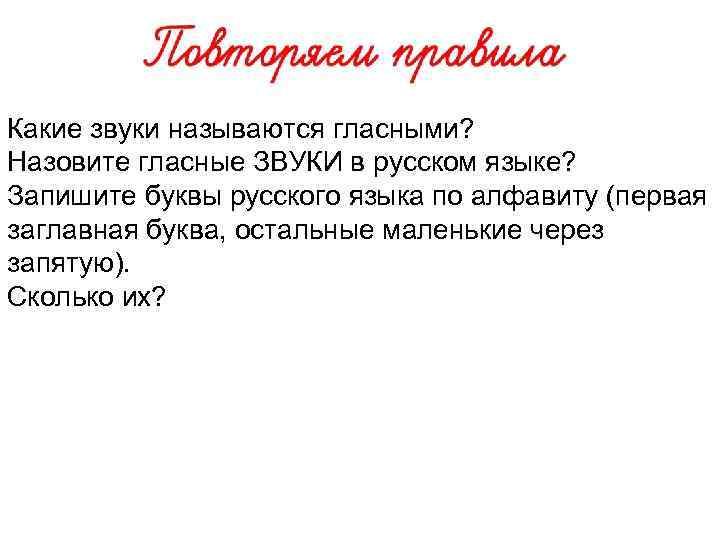 Повторяем правила

Какие звуки называются гласными?
Назовите гласные ЗВУКИ в русском языке?
Запишите буквы русского языка по алфавиту (первая заглавная буква, остальные маленькие через запятую).
Сколько их?